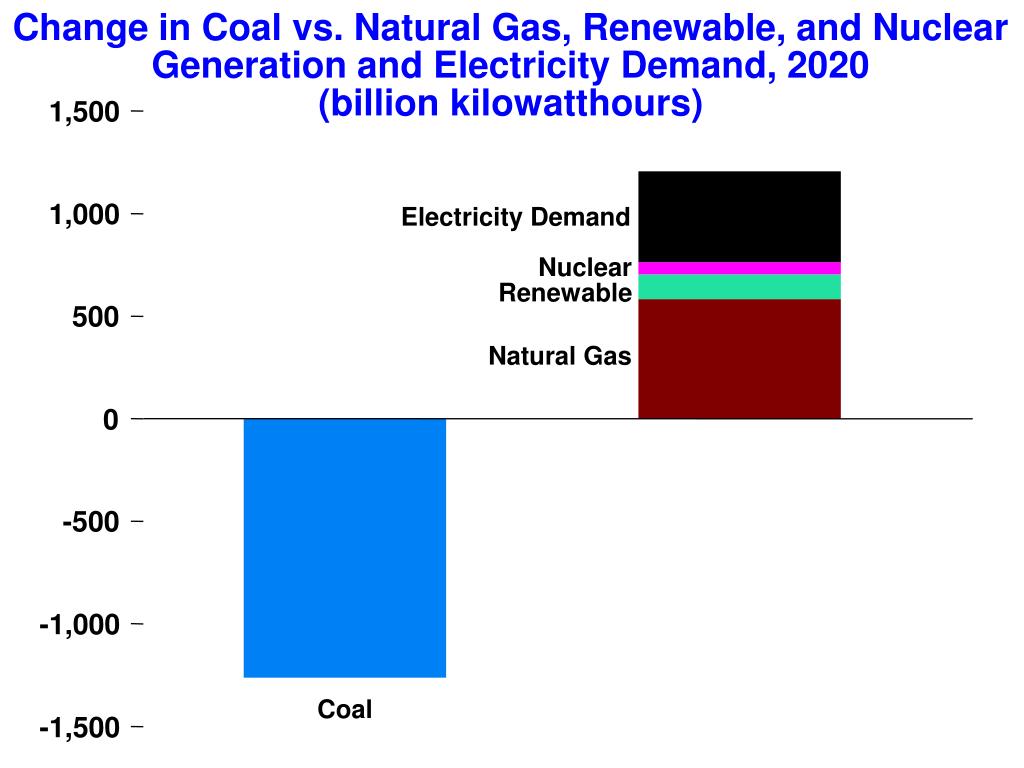 Change in Coal vs. Natural Gas, Renewable, and Nuclear Generation and Electricity Demand, 2020
(billion kilowatthours)

1,500
1,000
500
0
-500
-1,000
-1,500

Electricity Demand
Nuclear
Renewable
Natural Gas

Coal